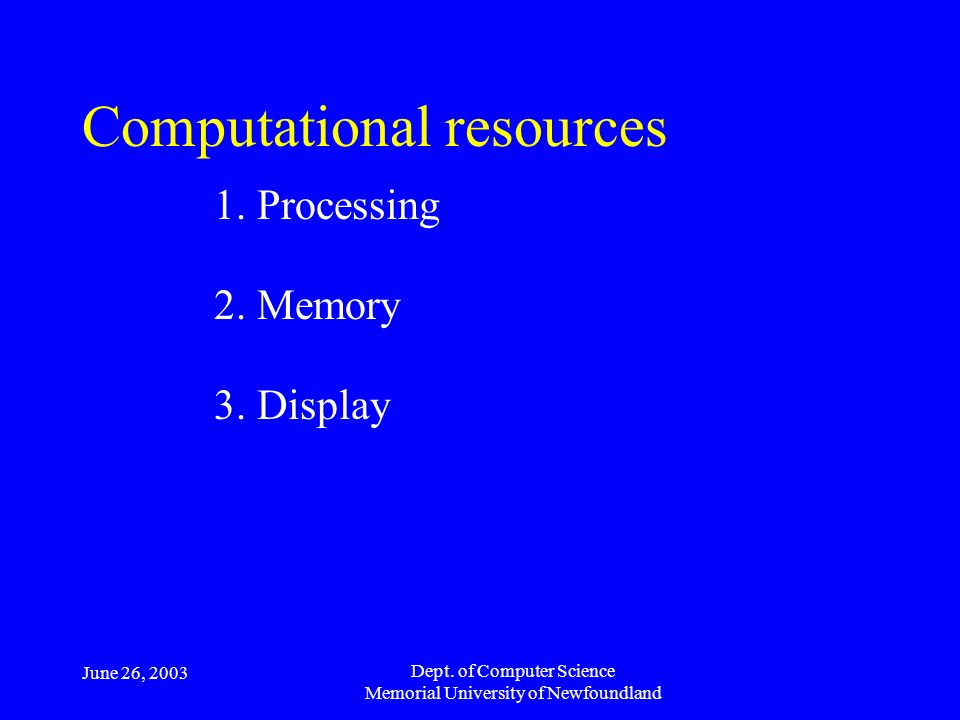 Computational resources

1. Processing

2. Memory

3. Display

June 26, 2003

Dept. of Computer Science
Memorial University of Newfoundland